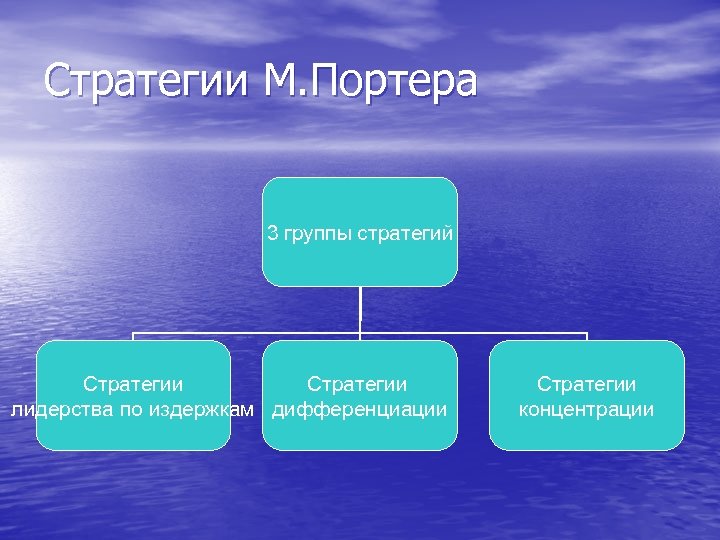 Стратегии М.Портера

3 группы стратегий

Стратегии лидерства по издержкам

Стратегии дифференциации

Стратегии концентрации